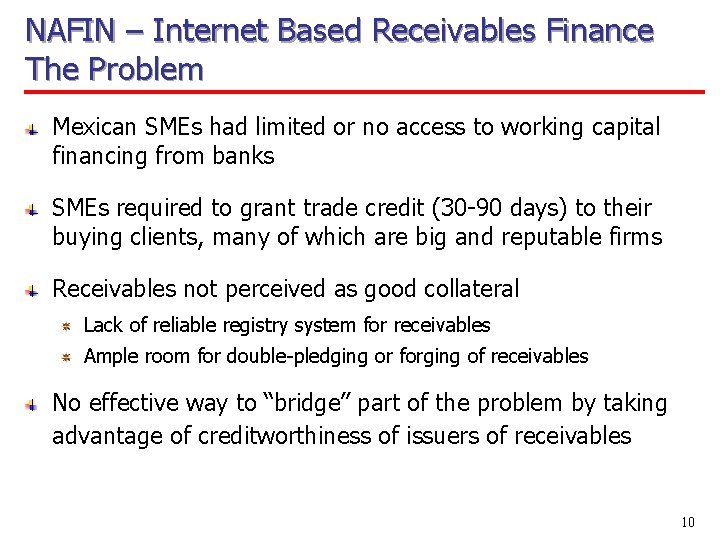 NAFIN – Internet Based Receivables Finance
The Problem

Mexican SMEs had limited or no access to working capital financing from banks

SMEs required to grant trade credit (30-90 days) to their buying clients, many of which are big and reputable firms

Receivables not perceived as good collateral

Lack of reliable registry system for receivables

Ample room for double-pledging or forging of receivables

No effective way to “bridge” part of the problem by taking advantage of creditworthiness of issuers of receivables

10